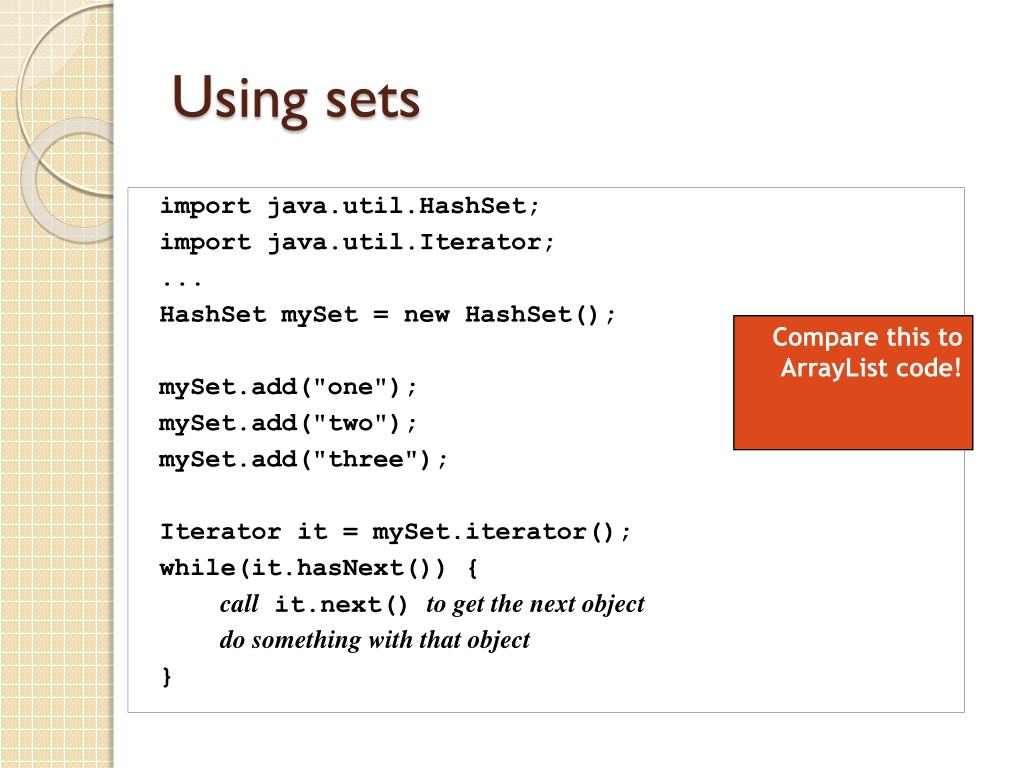 Using sets

import java.util.HashSet;
import java.util.Iterator;
...
HashSet mySet = new HashSet();

mySet.add("one");
mySet.add("two");
mySet.add("three");

Iterator it = mySet.iterator();
while(it.hasNext()) {
call it.next() to get the next object
do something with that object
}

Compare this to ArrayList code!